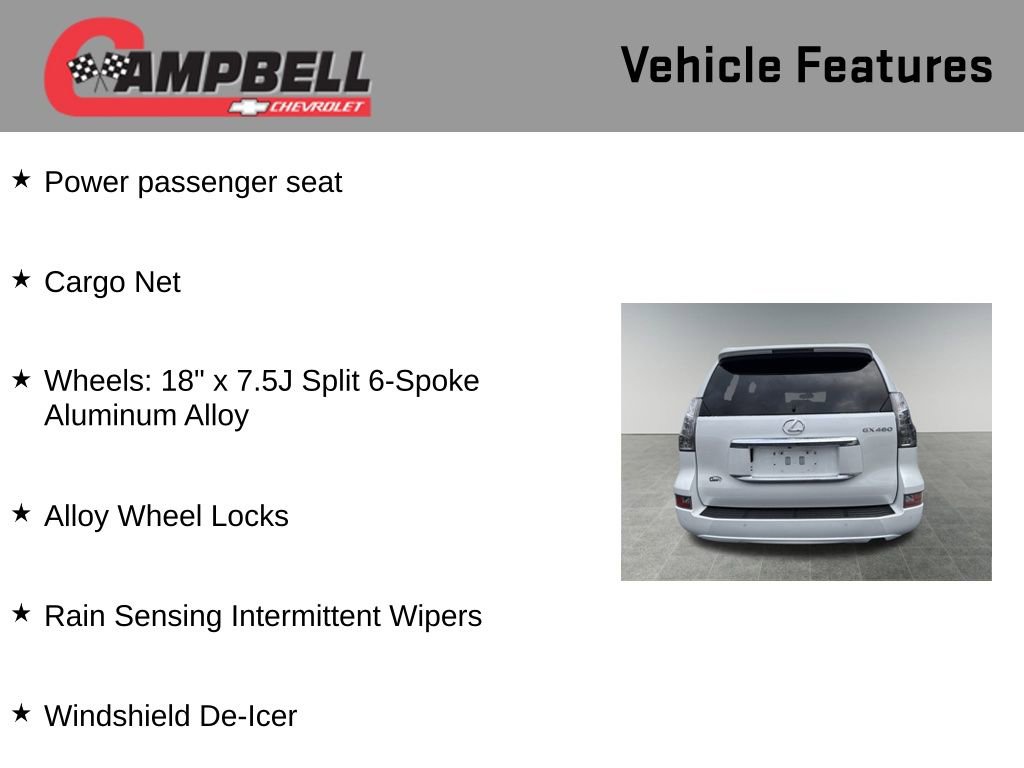 CAMPBELL
CHEVROLET

Vehicle Features

★ Power passenger seat

★ Cargo Net

★ Wheels: 18" x 7.5J Split 6-Spoke Aluminum Alloy

★ Alloy Wheel Locks

★ Rain Sensing Intermittent Wipers

★ Windshield De-Icer

GX460